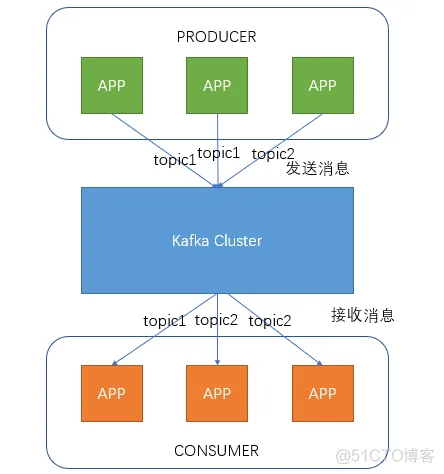 PRODUCER

APP APP APP

topic1 topic1 topic2

发送消息

Kafka Cluster

topic1 topic2 topic2

接收消息

APP APP APP

CONSUMER

@51CTO博客